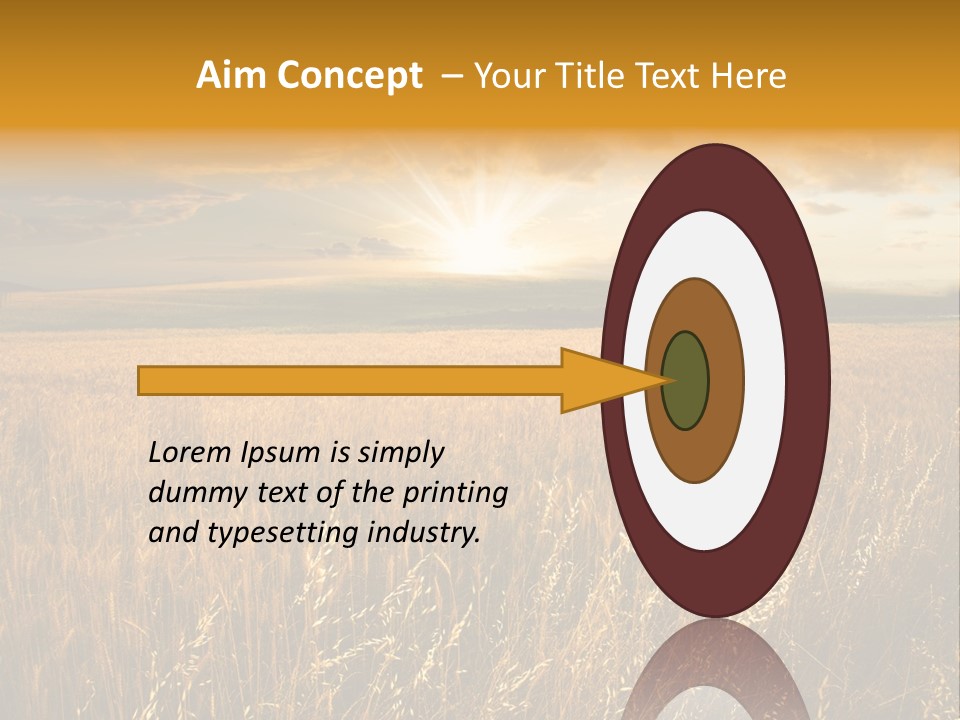 Aim Concept – Your Title Text Here

Lorem Ipsum is simply dummy text of the printing and typesetting industry.